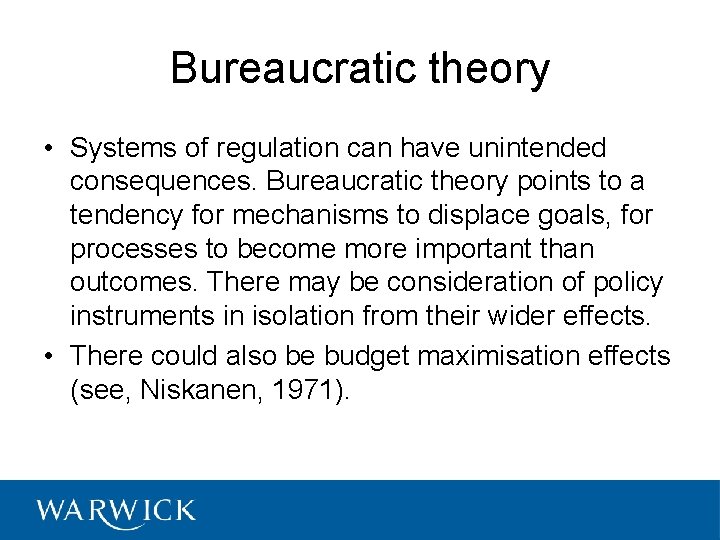 Bureaucratic theory

• Systems of regulation can have unintended consequences. Bureaucratic theory points to a tendency for mechanisms to displace goals, for processes to become more important than outcomes. There may be consideration of policy instruments in isolation from their wider effects.

• There could also be budget maximisation effects (see, Niskanen, 1971).

WARWICK